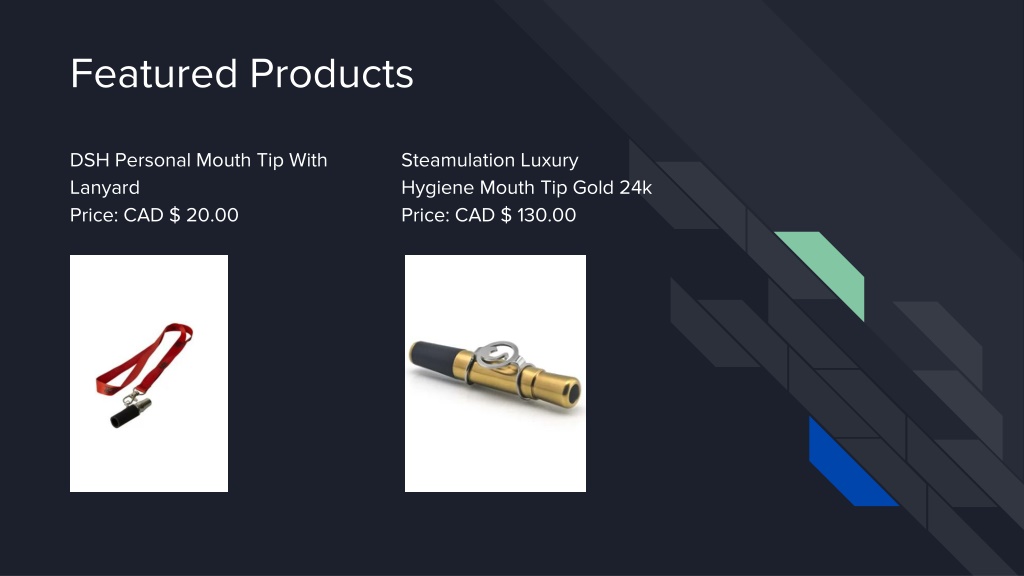 Featured Products

DSH Personal Mouth Tip With Lanyard
Price: CAD $ 20.00

Steamulation Luxury Hygiene Mouth Tip Gold 24k
Price: CAD $ 130.00